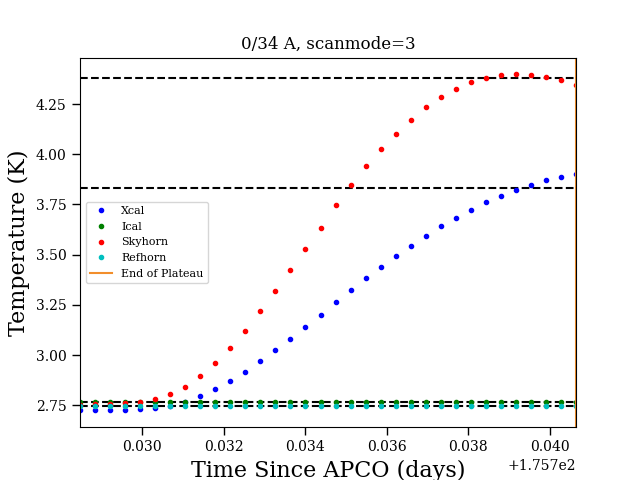 0/34 A, scanmode=3

Temperature (K)

4.25
4.00
3.75
3.50
3.25
3.00
2.75

Xcal
Ical
Skyhorn
Refhorn
End of Plateau

0.030 0.032 0.034 0.036 0.038 0.040
+1.757e2

Time Since APCO (days)